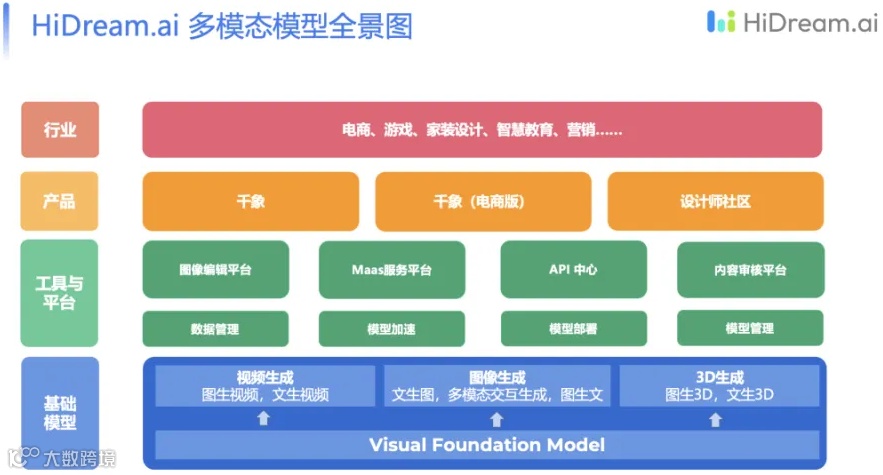 HiDream.ai 多模态模型全景图

HiDream.ai

行业

电商、游戏、家装设计、智慧教育、营销……

产品

千象

千象（电商版）

设计师社区

工具与平台

图像编辑平台

Maas服务平台

API 中心

内容审核平台

数据管理

模型加速

模型部署

模型管理

基础模型

视频生成
图生视频，文生视频

图像生成
文生图，多模态交互生成，图生文

3D生成
图生3D，文生3D

Visual Foundation Model

大数跨境